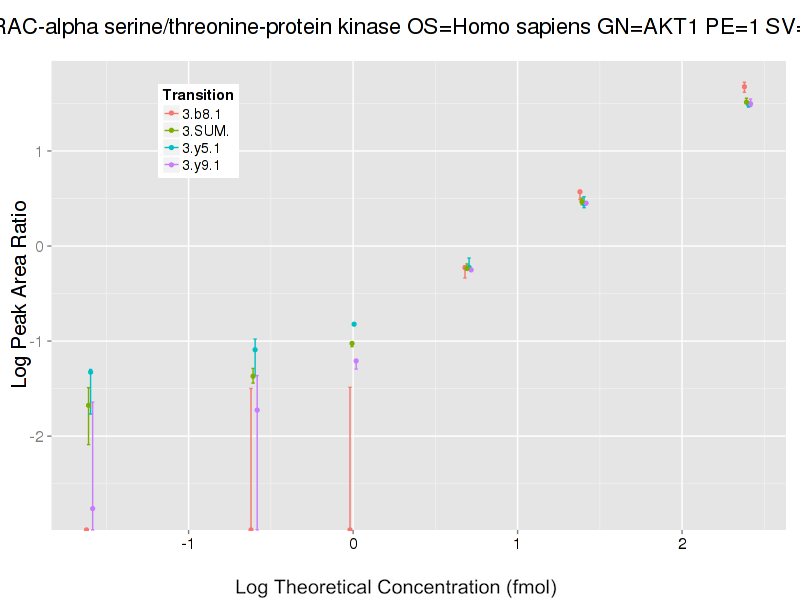 RAC-alpha serine/threonine-protein kinase OS=Homo sapiens GN=AKT1 PE=1 SV=

Transition
3.b8.1
3.SUM.
3.y5.1
3.y9.1

Log Peak Area Ratio

1
0
-1
-2

-1
0
1
2

Log Theoretical Concentration (fmol)